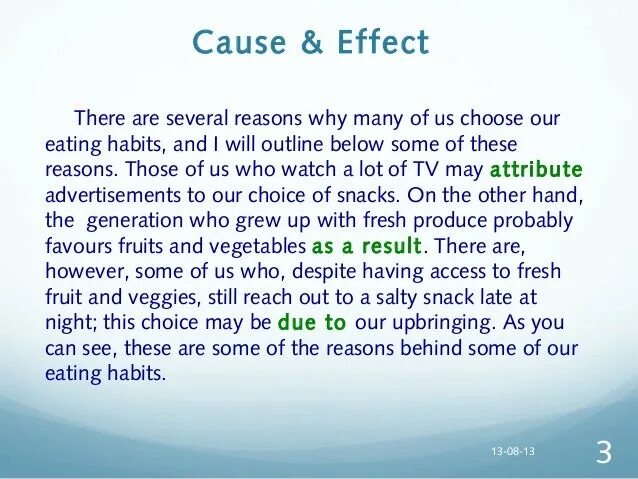 Cause & Effect

There are several reasons why many of us choose our eating habits, and I will outline below some of these reasons. Those of us who watch a lot of TV may attribute advertisements to our choice of snacks. On the other hand, the generation who grew up with fresh produce probably favours fruits and vegetables as a result. There are, however, some of us who, despite having access to fresh fruit and veggies, still reach out to a salty snack late at night; this choice may be due to our upbringing. As you can see, these are some of the reasons behind some of our eating habits.

13-08-13

3